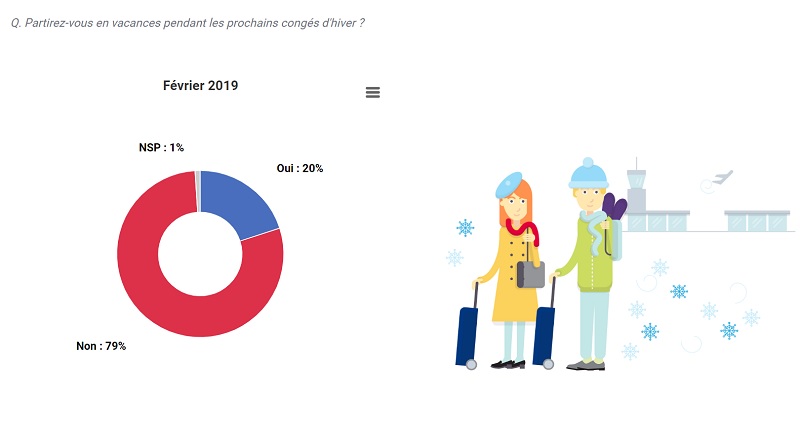 Q. Partirez-vous en vacances pendant les prochains congés d'hiver ?

Février 2019

NSP : 1%

Oui : 20%

Non : 79%